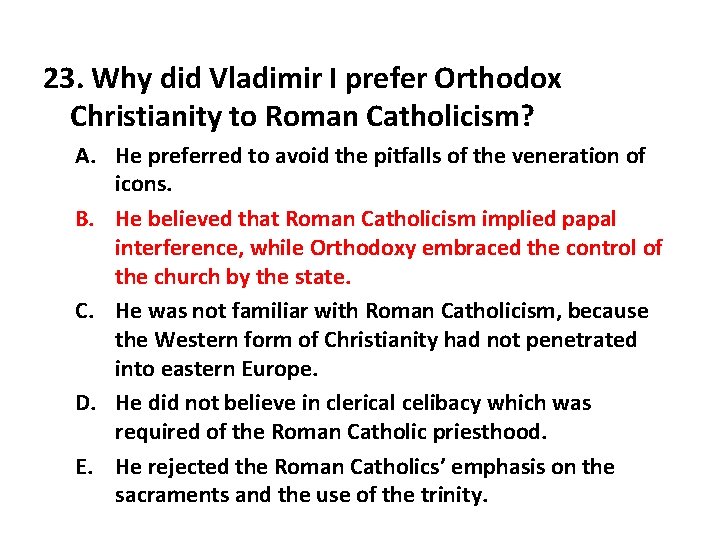 23. Why did Vladimir I prefer Orthodox Christianity to Roman Catholicism?

A. He preferred to avoid the pitfalls of the veneration of icons.

B. He believed that Roman Catholicism implied papal interference, while Orthodoxy embraced the control of the church by the state.

C. He was not familiar with Roman Catholicism, because the Western form of Christianity had not penetrated into eastern Europe.

D. He did not believe in clerical celibacy which was required of the Roman Catholic priesthood.

E. He rejected the Roman Catholics' emphasis on the sacraments and the use of the trinity.